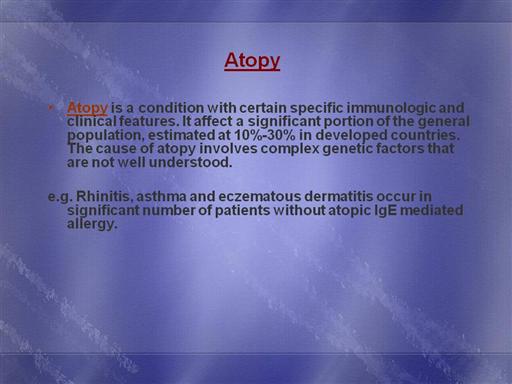 Atopy

• Atopy is a condition with certain specific immunologic and clinical features. It affect a significant portion of the general population, estimated at 10%-30% in developed countries. The cause of atopy involves complex genetic factors that are not well understood.

e.g. Rhinitis, asthma and eczematous dermatitis occur in significant number of patients without atopic IgE mediated allergy.